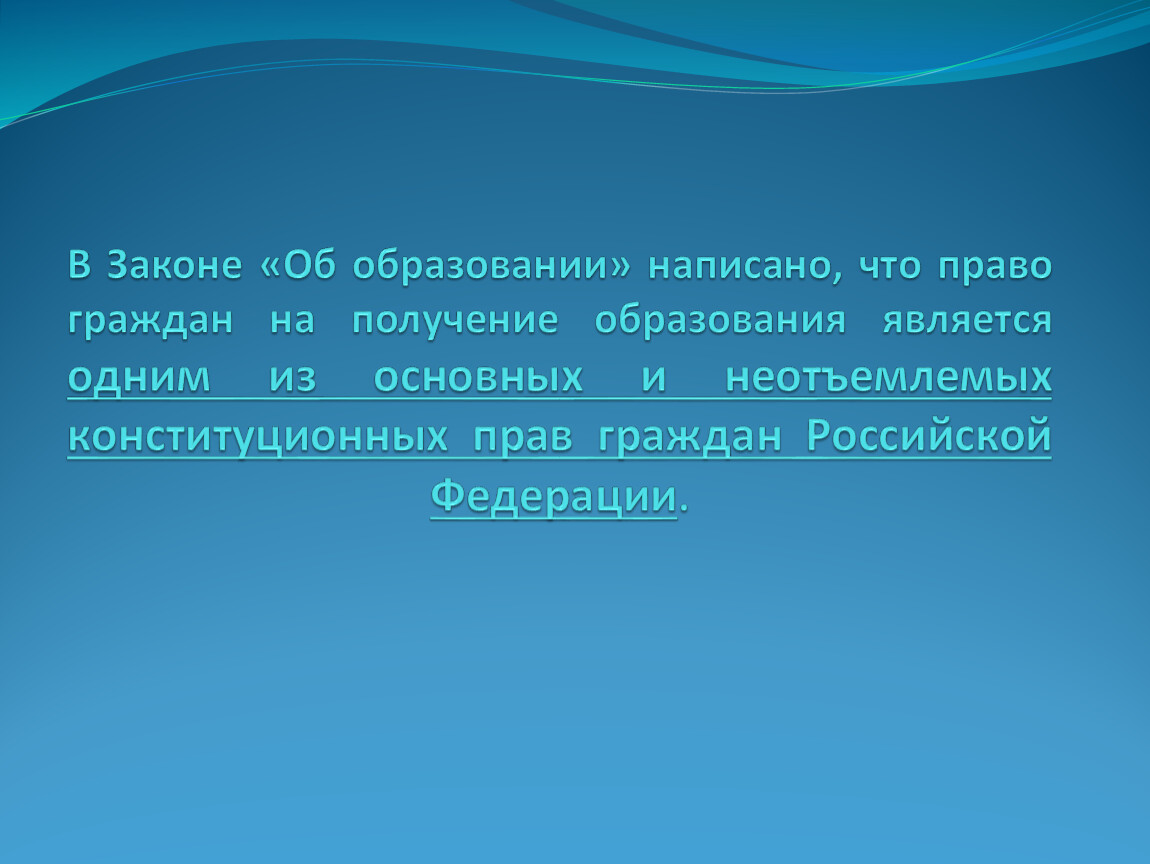 В Законе «Об образовании» написано, что право граждан на получение образования является одним из основных и неотъемлемых конституционных прав граждан Российской Федерации.